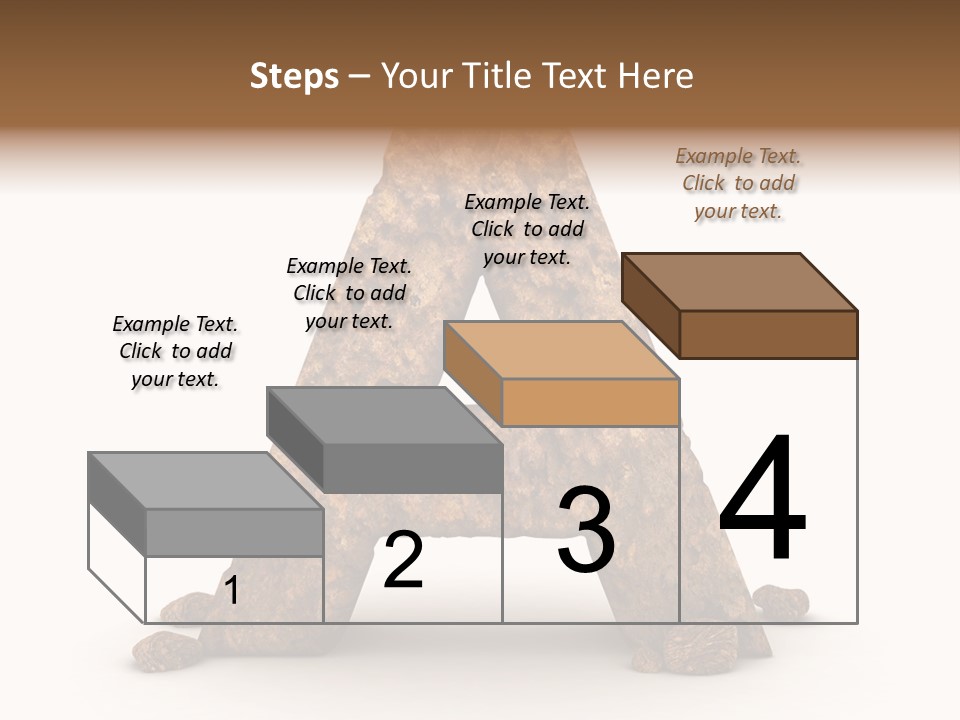 Steps – Your Title Text Here

Example Text. Click to add your text.

Example Text. Click to add your text.

Example Text. Click to add your text.

Example Text. Click to add your text.

1

2

3

4